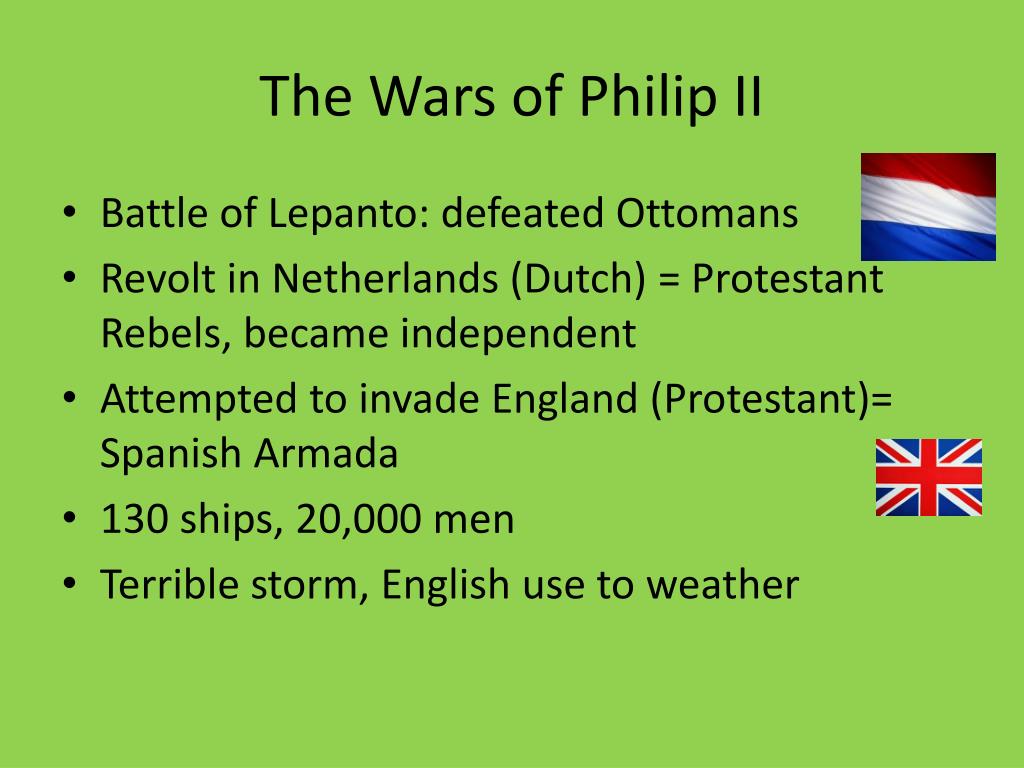 The Wars of Philip II

• Battle of Lepanto: defeated Ottomans
• Revolt in Netherlands (Dutch) = Protestant Rebels, became independent
• Attempted to invade England (Protestant)= Spanish Armada
• 130 ships, 20,000 men
• Terrible storm, English use to weather